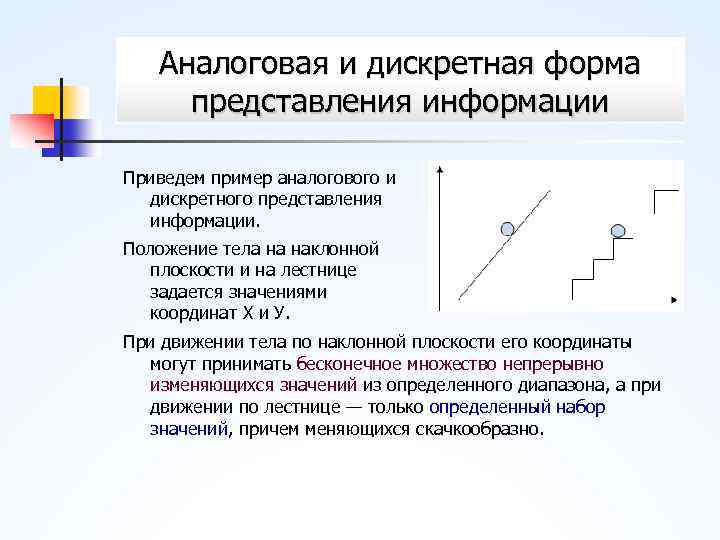 Аналоговая и дискретная форма представления информации

Приведем пример аналогового и дискретного представления информации.

Положение тела на наклонной плоскости и на лестнице задается значениями координат Х и У.

При движении тела по наклонной плоскости его координаты могут принимать бесконечное множество непрерывно изменяющихся значений из определенного диапазона, а при движении по лестнице — только определенный набор значений, причем меняющихся скачкообразно.